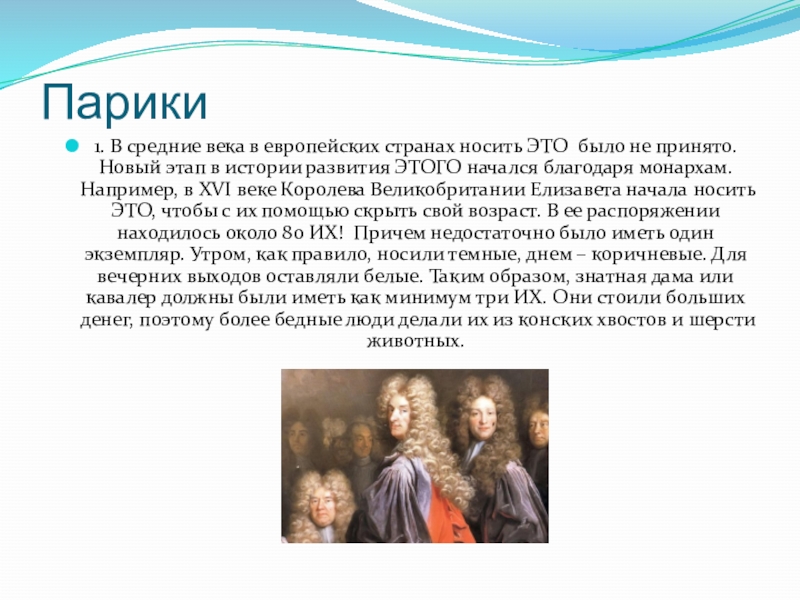 Парики

1. В средние века в европейских странах носить ЭТО было не принято. Новый этап в истории развития ЭТОГО начался благодаря монархам. Например, в XVI веке Королева Великобритании Елизавета начала носить ЭТО, чтобы с их помощью скрыть свой возраст. В ее распоряжении находилось около 80 ИХ! Причем недостаточно было иметь один экземпляр. Утром, как правило, носили темные, днем – коричневые. Для вечерних выходов оставляли белые. Таким образом, знатная дама или кавалер должны были иметь как минимум три ИХ. Они стоили больших денег, поэтому более бедные люди делали их из конских хвостов и шерсти животных.